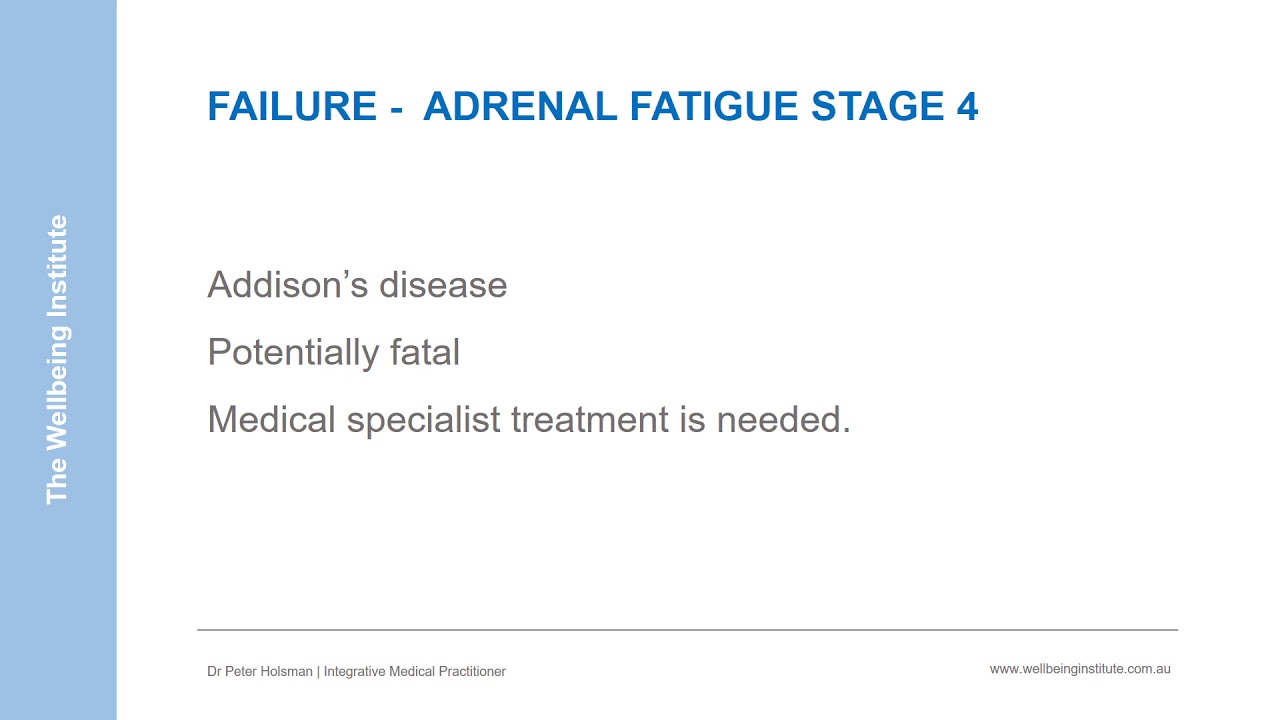 The Wellbeing Institute

FAILURE - ADRENAL FATIGUE STAGE 4

Addison’s disease

Potentially fatal

Medical specialist treatment is needed.

Dr Peter Holsman | Integrative Medical Practitioner

www.wellbeinginstitute.com.au